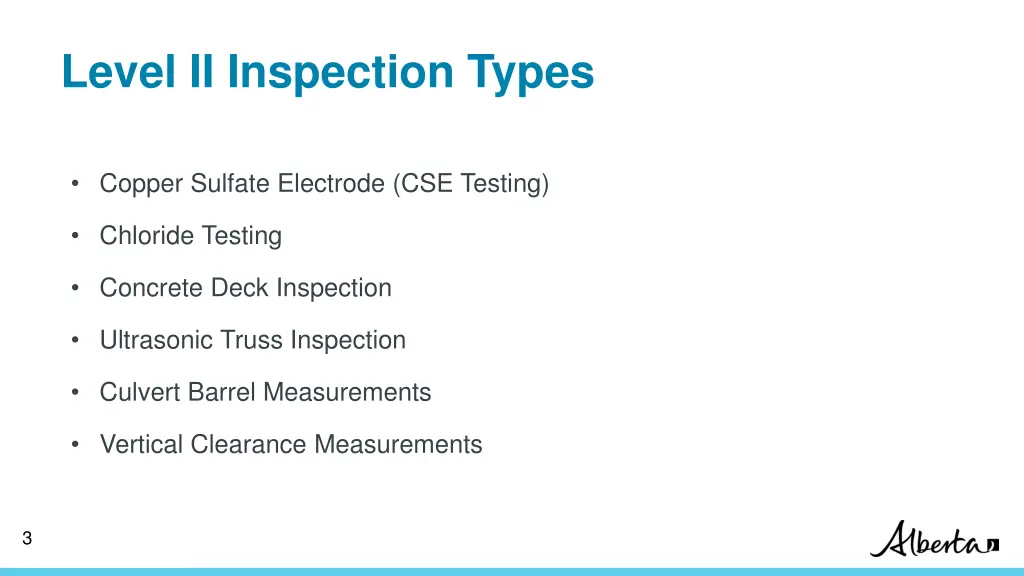 Level II Inspection Types

• Copper Sulfate Electrode (CSE Testing)

• Chloride Testing

• Concrete Deck Inspection

• Ultrasonic Truss Inspection

• Culvert Barrel Measurements

• Vertical Clearance Measurements

3

Alberta